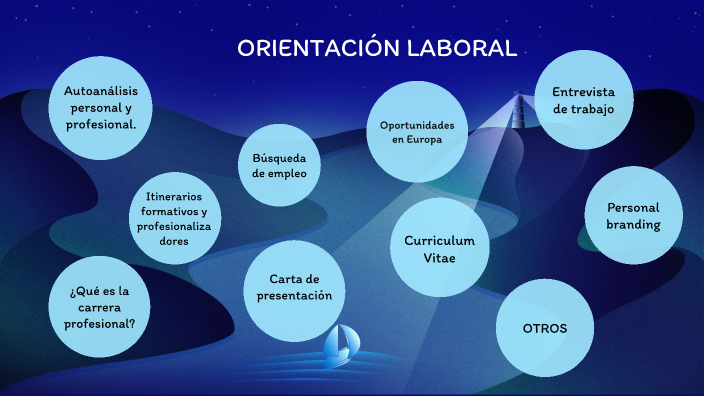 ORIENTACIÓN LABORAL

Autoanálisis personal y profesional.

Búsqueda de empleo

Oportunidades en Europa

Entrevista de trabajo

Itinerarios formativos y profesionalizadores

Personal branding

Curriculum Vitae

¿Qué es la carrera profesional?

Carta de presentación

OTROS